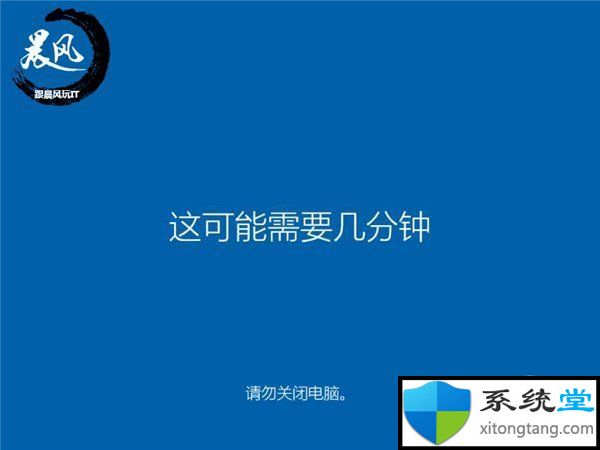 晨风
跟晨风玩IT

这可能需要几分钟

请勿关闭电脑。

系统堂
xitongtang.com